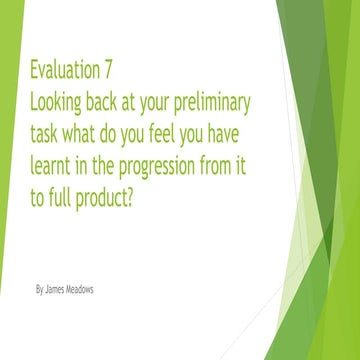 Evaluation 7
Looking back at your preliminary task what do you feel you have learnt in the progression from it to full product?

By James Meadows